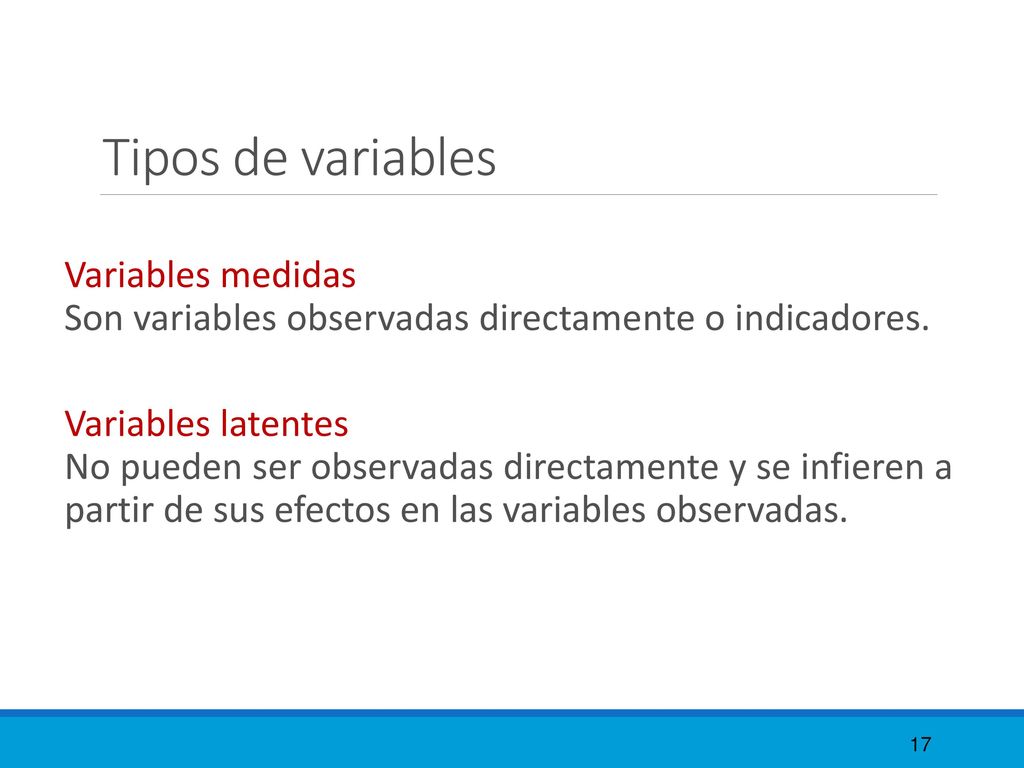 Tipos de variables

Variables medidas
Son variables observadas directamente o indicadores.

Variables latentes
No pueden ser observadas directamente y se infieren a partir de sus efectos en las variables observadas.

17